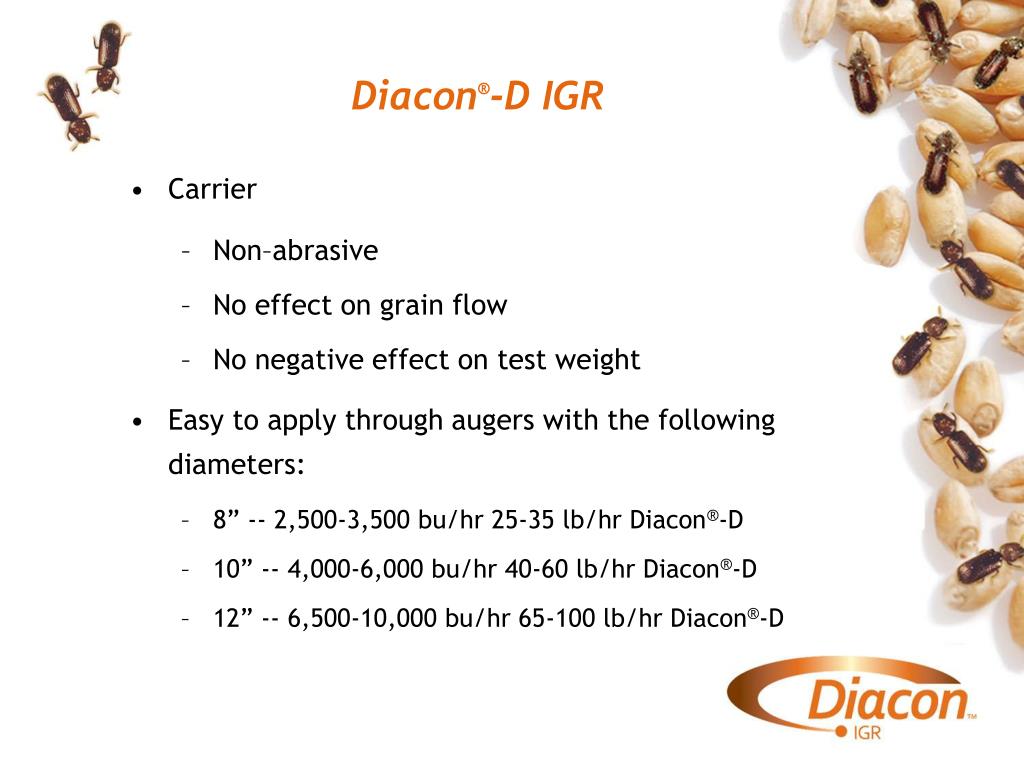 Diacon®-D IGR

• Carrier

– Non–abrasive

– No effect on grain flow

– No negative effect on test weight

• Easy to apply through augers with the following diameters:

– 8” -- 2,500-3,500 bu/hr 25-35 lb/hr Diacon®-D

– 10” -- 4,000-6,000 bu/hr 40-60 lb/hr Diacon®-D

– 12” -- 6,500-10,000 bu/hr 65-100 lb/hr Diacon®-D

Diacon™
IGR